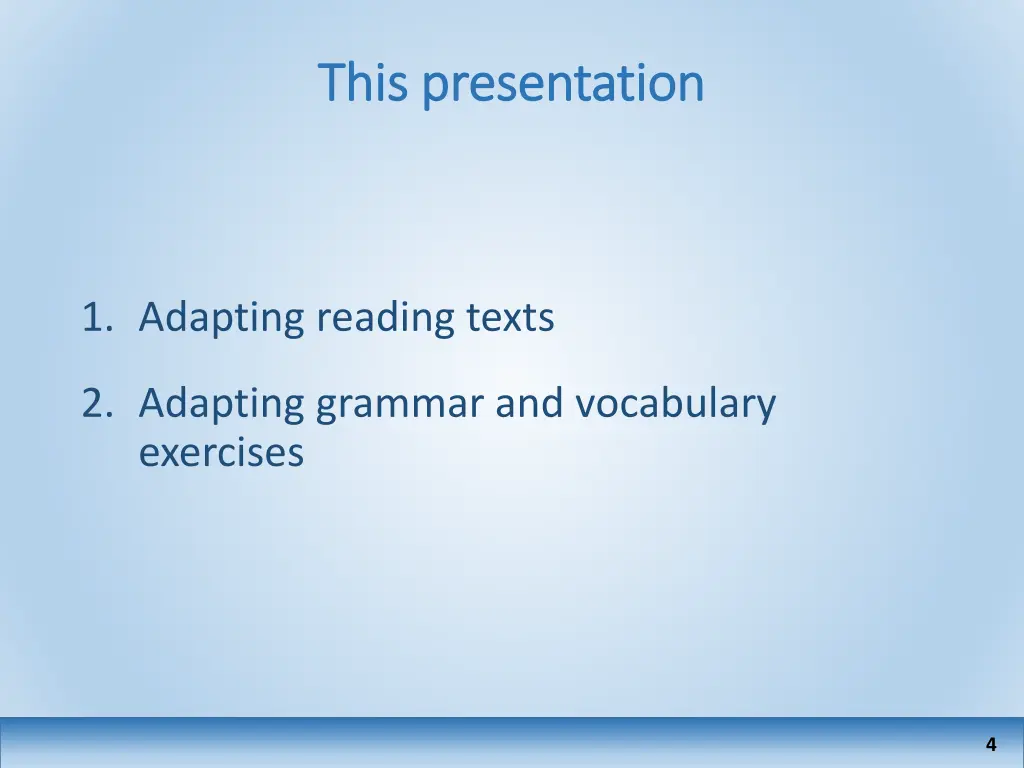 This presentation

1. Adapting reading texts
2. Adapting grammar and vocabulary exercises

4